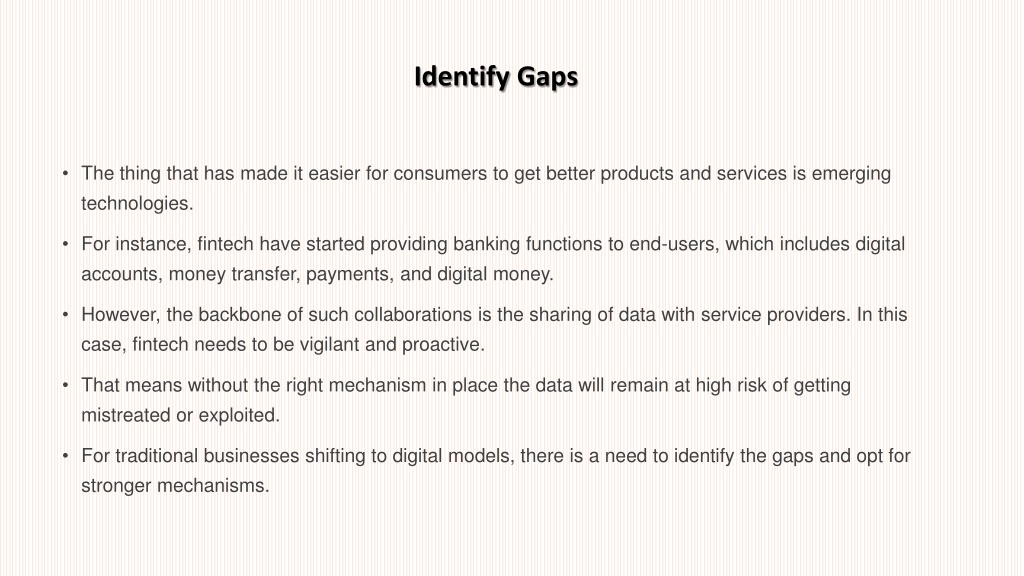 Identify Gaps

• The thing that has made it easier for consumers to get better products and services is emerging technologies.

• For instance, fintech have started providing banking functions to end-users, which includes digital accounts, money transfer, payments, and digital money.

• However, the backbone of such collaborations is the sharing of data with service providers. In this case, fintech needs to be vigilant and proactive.

• That means without the right mechanism in place the data will remain at high risk of getting mistreated or exploited.

• For traditional businesses shifting to digital models, there is a need to identify the gaps and opt for stronger mechanisms.